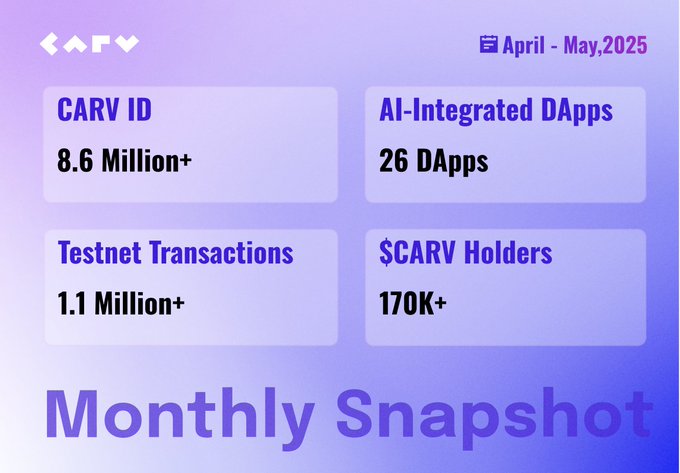 CARV

April - May,2025

CARV ID
8.6 Million+

AI-Integrated DApps
26 DApps

Testnet Transactions
1.1 Million+

$CARV Holders
170K+

Monthly Snapshot